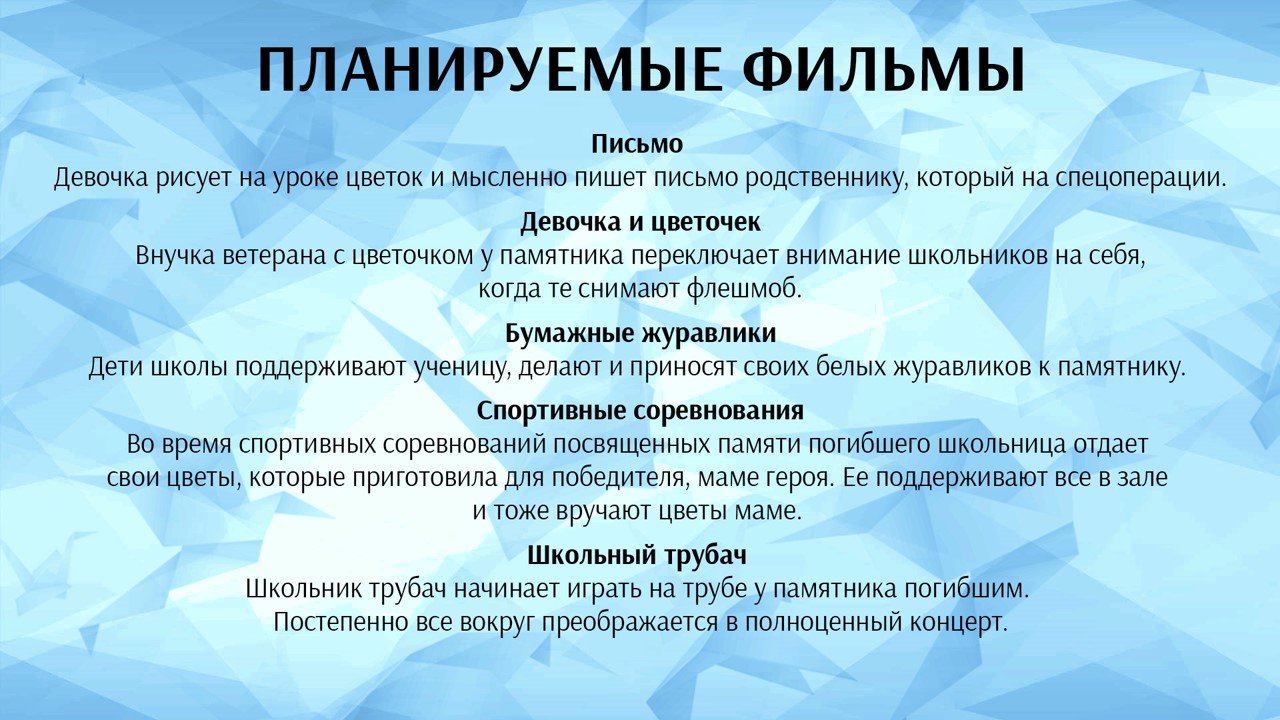 ПЛАНИРУЕМЫЕ ФИЛЬМЫ

Письмо
Девочка рисует на уроке цветок и мысленно пишет письмо родственнику, который на спецоперации.

Девочка и цветочек
Внучка ветерана с цветочком у памятника переключает внимание школьников на себя, когда те снимают флешмоб.

Бумажные журавлики
Дети школы поддерживают ученицу, делают и приносят своих белых журавликов к памятнику.

Спортивные соревнования
Во время спортивных соревнований посвященных памяти погибшего школьница отдает свои цветы, которые приготовила для победителя, маме героя. Ее поддерживают все в зале и тоже вручают цветы маме.

Школьный трубач
Школьник трубач начинает играть на трубе у памятника погибшим. Постепенно все вокруг преображается в полноценный концерт.